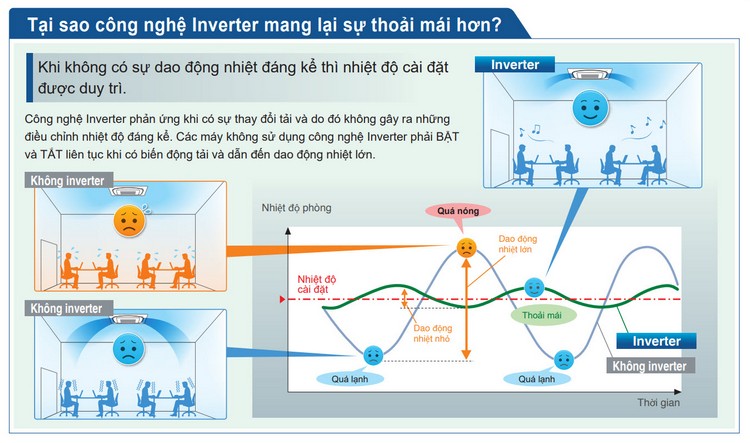 Tại sao công nghệ Inverter mang lại sự thoải mái hơn?

Khi không có sự dao động nhiệt đáng kể thì nhiệt độ cài đặt được duy trì.

Công nghệ Inverter phản ứng khi có sự thay đổi tải và do đó không gây ra những điều chỉnh nhiệt độ đáng kể. Các máy không sử dụng công nghệ Inverter phải BẬT và TẮT liên tục khi có biến động tải và dẫn đến dao động nhiệt lớn.

Inverter

Không inverter

Không inverter

Nhiệt độ phòng

Quá nóng

Dao động nhiệt lớn

Nhiệt độ cài đặt

Dao động nhiệt nhỏ

Thoải mái

Inverter

Không inverter

Quá lạnh

Quá lạnh

Thời gian